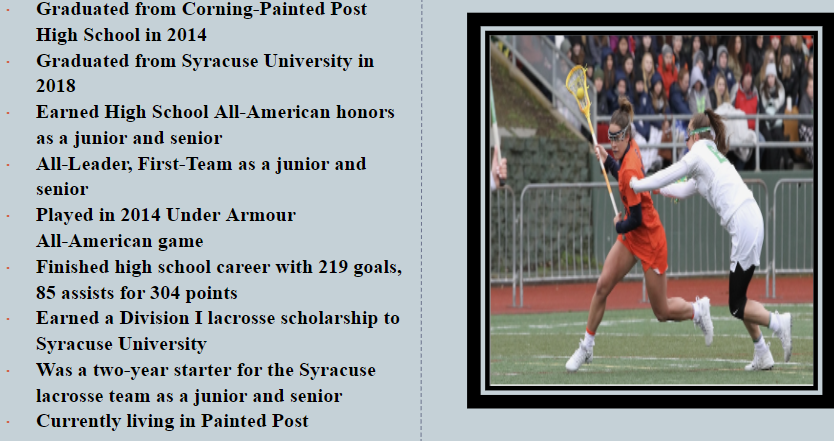 · Graduated from Corning-Painted Post High School in 2014
· Graduated from Syracuse University in 2018
· Earned High School All-American honors as a junior and senior
· All-Leader, First-Team as a junior and senior
· Played in 2014 Under Armour All-American game
· Finished high school career with 219 goals, 85 assists for 304 points
· Earned a Division I lacrosse scholarship to Syracuse University
· Was a two-year starter for the Syracuse lacrosse team as a junior and senior
· Currently living in Painted Post